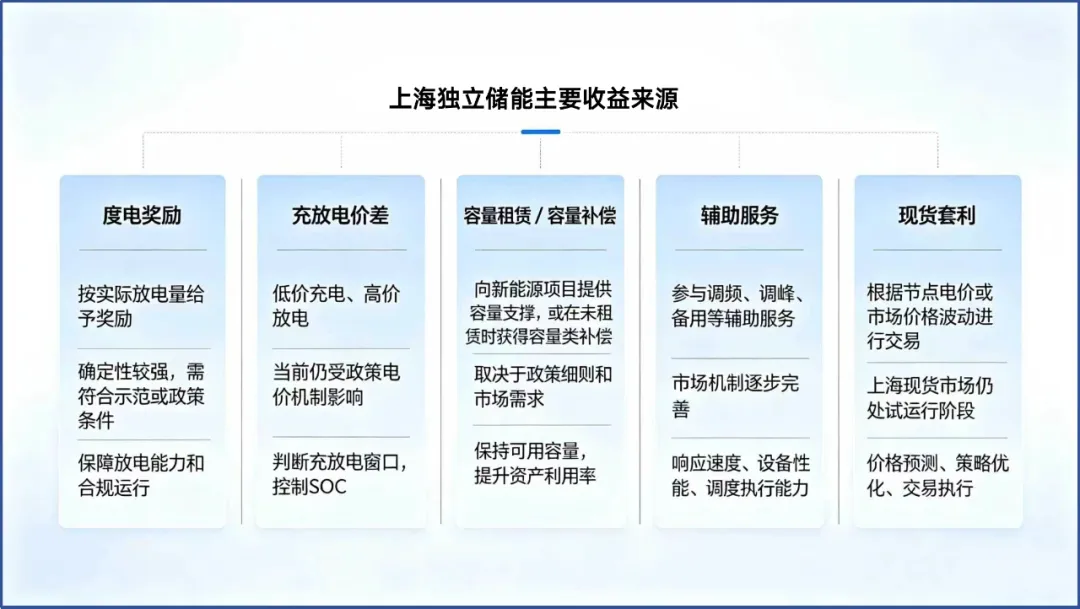 上海独立储能主要收益来源

度电奖励

按实际放电量给予奖励

确定性较强，需符合示范或政策条件

保障放电能力和合规运行

充放电价差

低价充电、高价放电

当前仍受政策电价机制影响

判断充放电窗口，控制SOC

容量租赁 / 容量补偿

向新能源项目提供容量支撑，或在未租赁时获得容量类补偿

取决于政策细则和市场需求

保持可用容量，提升资产利用率

辅助服务

参与调频、调峰、备用等辅助服务

市场机制逐步完善

响应速度、设备性能、调度执行能力

现货套利

根据节点电价或市场价格波动进行交易

上海现货市场仍处试运行阶段

价格预测、策略优化、交易执行